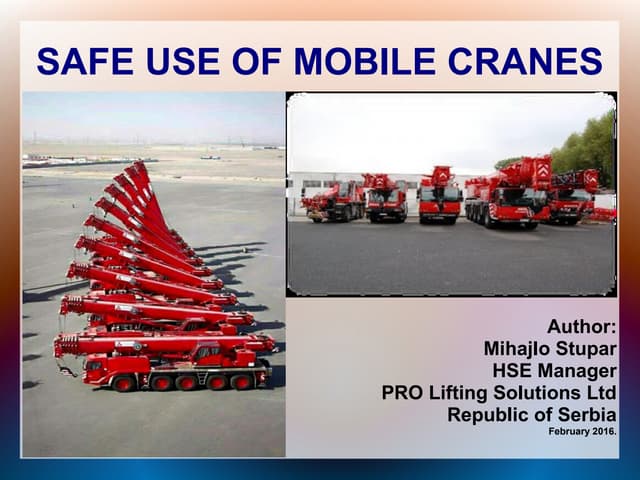 SAFE USE OF MOBILE CRANES

Author:
Mihajlo Stupar
HSE Manager
PRO Lifting Solutions Ltd
Republic of Serbia
February 2016.